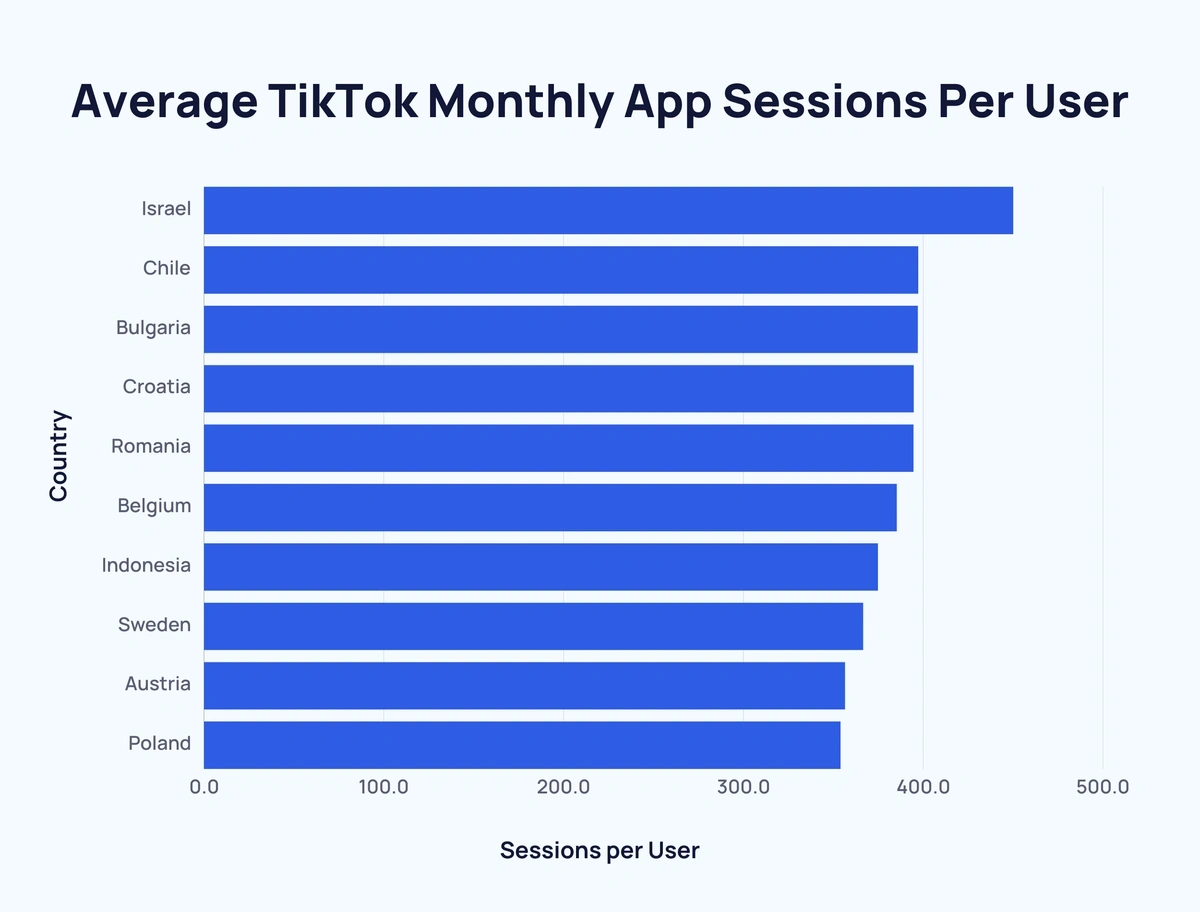 Average TikTok Monthly App Sessions Per User

Country

Israel
Chile
Bulgaria
Croatia
Romania
Belgium
Indonesia
Sweden
Austria
Poland

0.0
100.0
200.0
300.0
400.0
500.0

Sessions per User